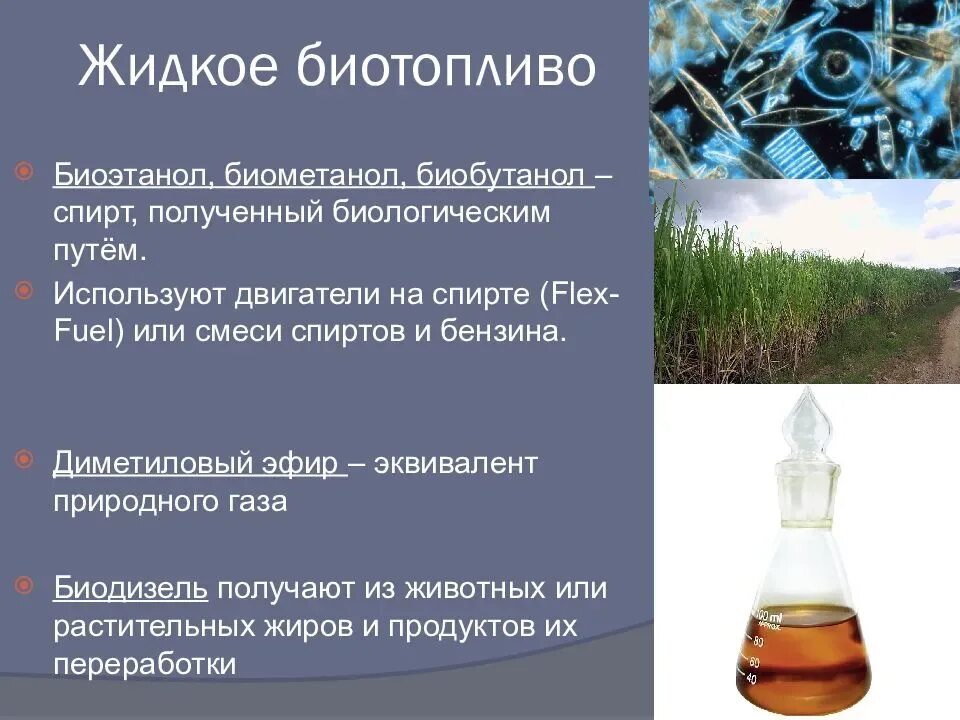 Жидкое биотопливо

Биоэтанол, биометанол, биобутанол – спирт, полученный биологическим путём.

Используют двигатели на спирте (Flex-Fuel) или смеси спиртов и бензина.

Диметиловый эфир – эквивалент природного газа

Биодизель получают из животных или растительных жиров и продуктов их переработки

100 ml
80
60
40